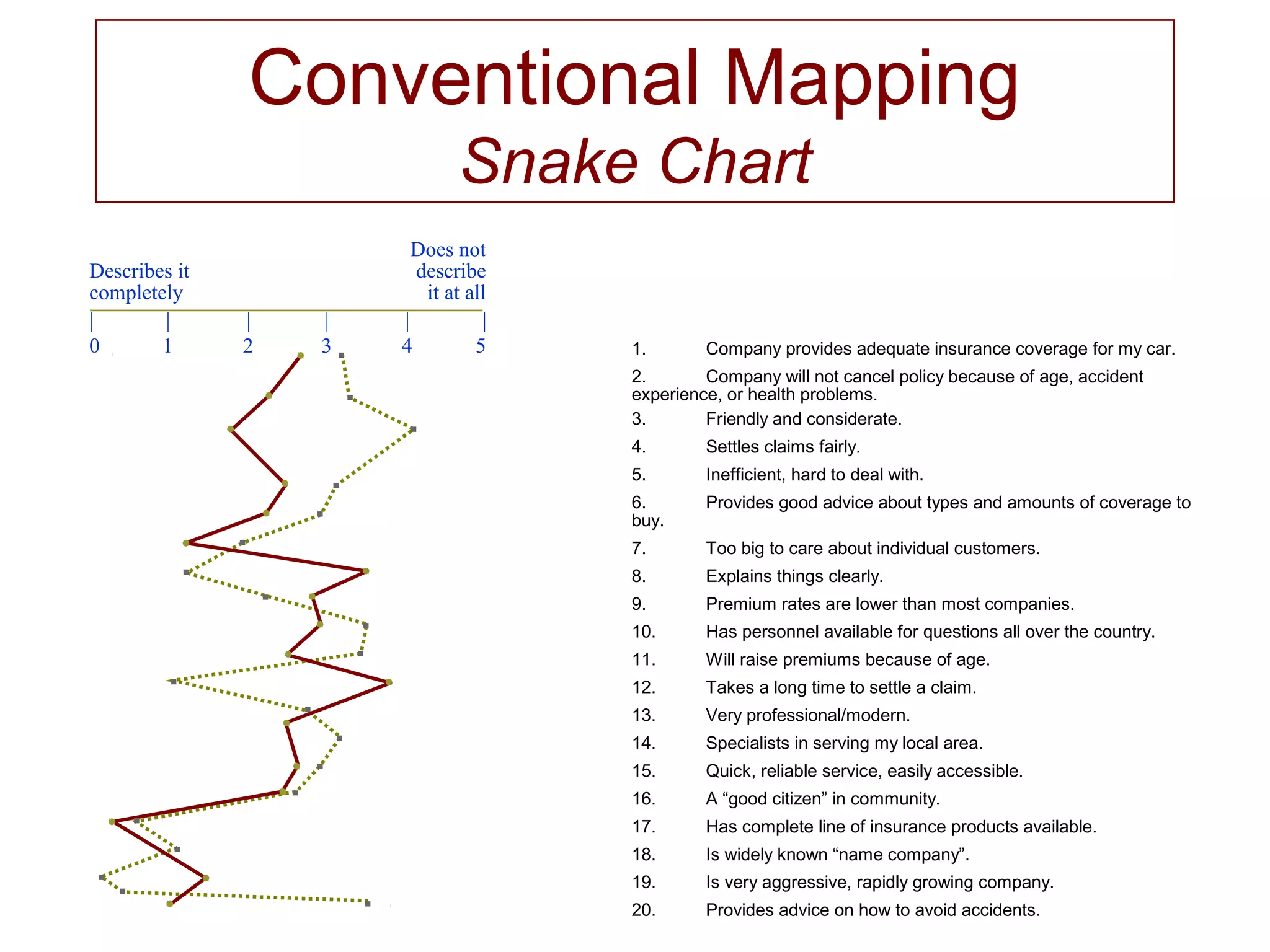 Conventional Mapping
Snake Chart

Describes it completely

Does not describe it at all

0 1 2 3 4 5

1. Company provides adequate insurance coverage for my car.
2. Company will not cancel policy because of age, accident experience, or health problems.
3. Friendly and considerate.
4. Settles claims fairly.
5. Inefficient, hard to deal with.
6. Provides good advice about types and amounts of coverage to buy.
7. Too big to care about individual customers.
8. Explains things clearly.
9. Premium rates are lower than most companies.
10. Has personnel available for questions all over the country.
11. Will raise premiums because of age.
12. Takes a long time to settle a claim.
13. Very professional/modern.
14. Specialists in serving my local area.
15. Quick, reliable service, easily accessible.
16. A “good citizen” in community.
17. Has complete line of insurance products available.
18. Is widely known “name company”.
19. Is very aggressive, rapidly growing company.
20. Provides advice on how to avoid accidents.